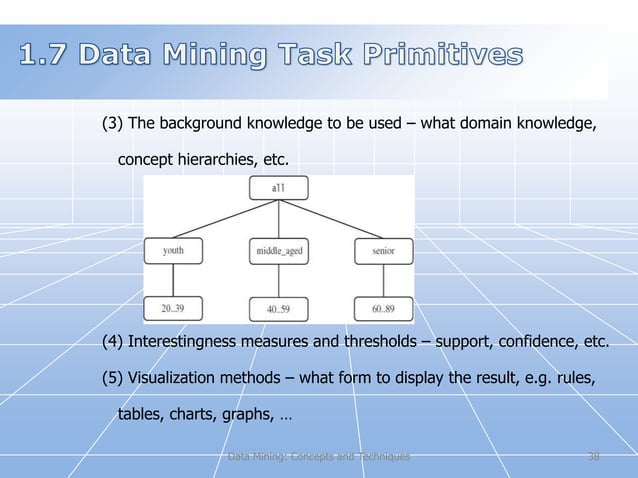 1.7 Data Mining Task Primitives

(3) The background knowledge to be used – what domain knowledge, concept hierarchies, etc.

all

youth

middle_aged

senior

20..39

40..59

60..89

(4) Interestingness measures and thresholds – support, confidence, etc.

(5) Visualization methods – what form to display the result, e.g. rules, tables, charts, graphs, …

Data Mining: Concepts and Techniques

38